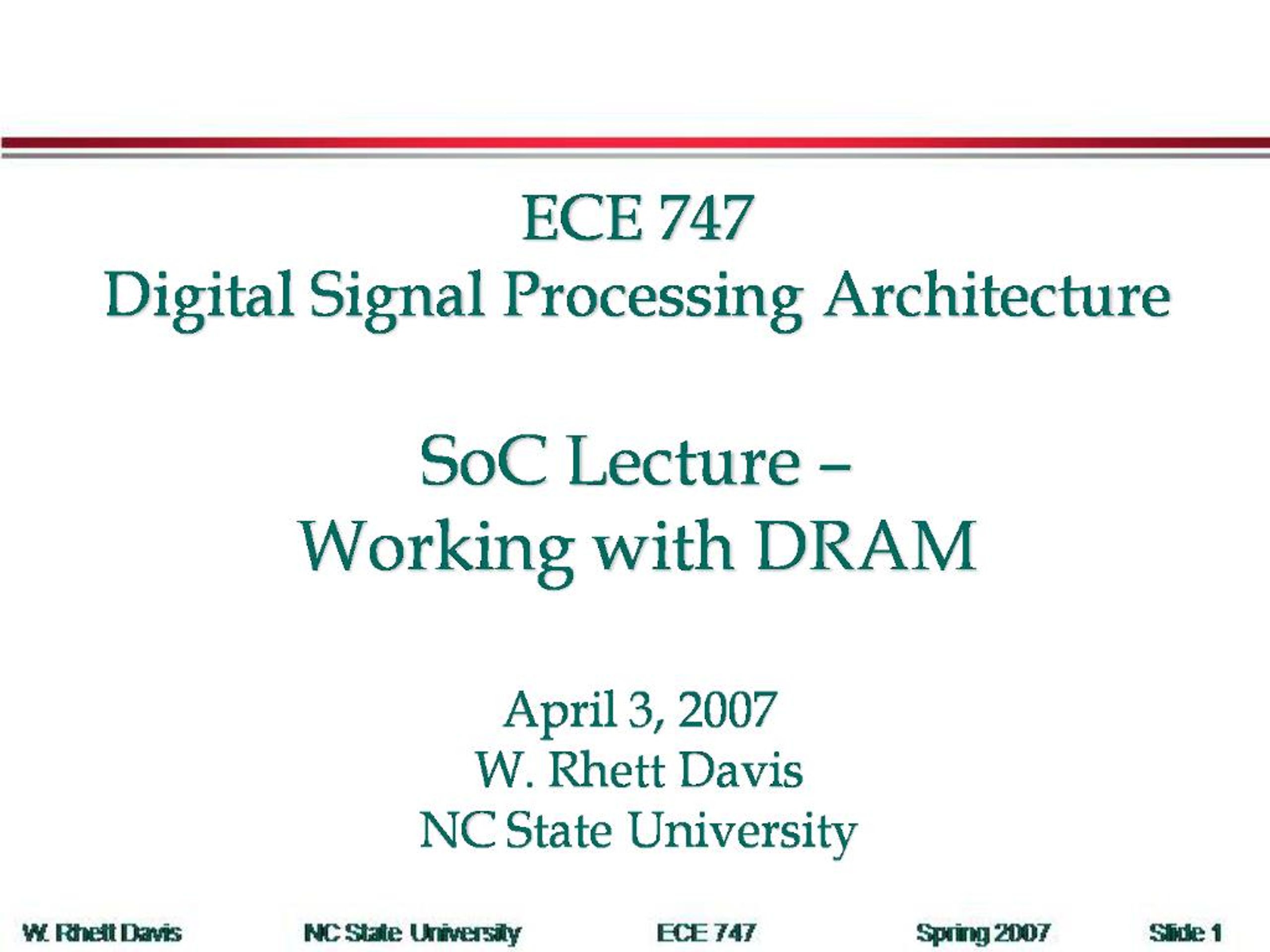 ECE 747
Digital Signal Processing Architecture

SoC Lecture –
Working with DRAM

April 3, 2007
W. Rhett Davis
NC State University

W. Rhett Davis NC State University ECE 747 Spring 2007 Slide 1